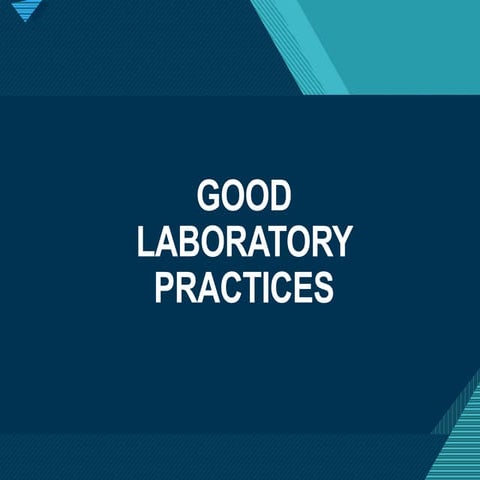 GOOD
LABORATORY
PRACTICES